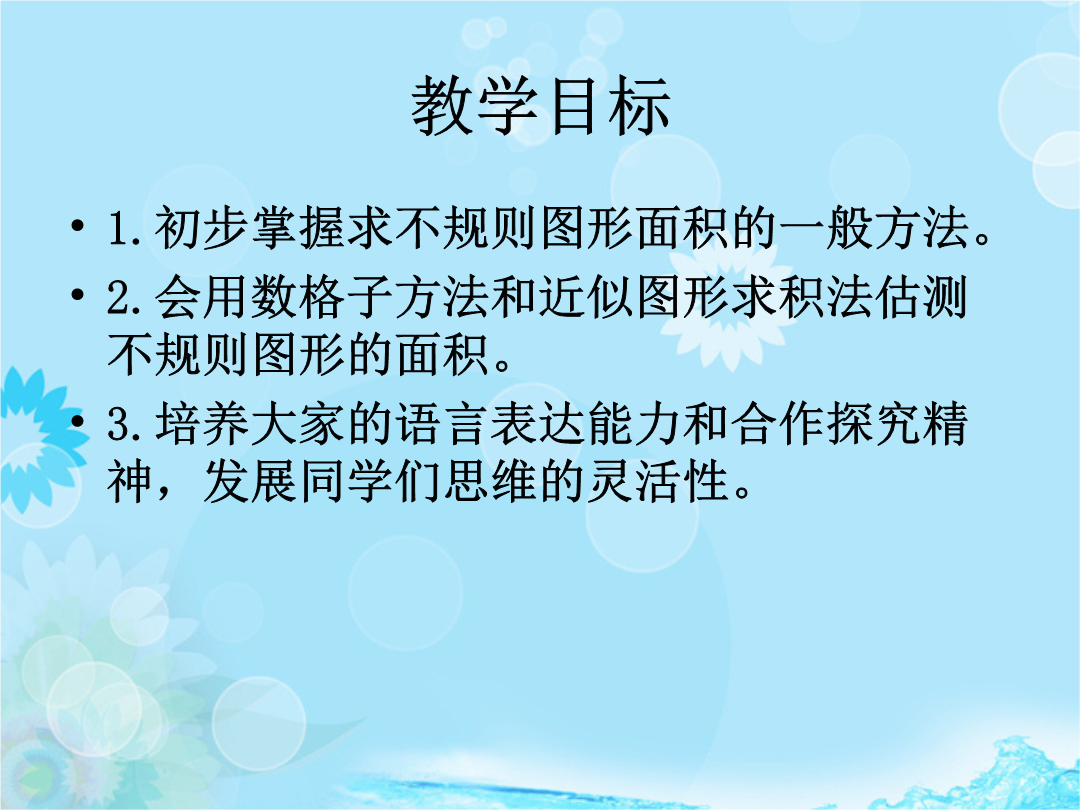 教学目标

• 1.初步掌握求不规则图形面积的一般方法。
• 2.会用数格子方法和近似图形求积法估测不规则图形的面积。
• 3.培养大家的语言表达能力和合作探究精神，发展同学们思维的灵活性。